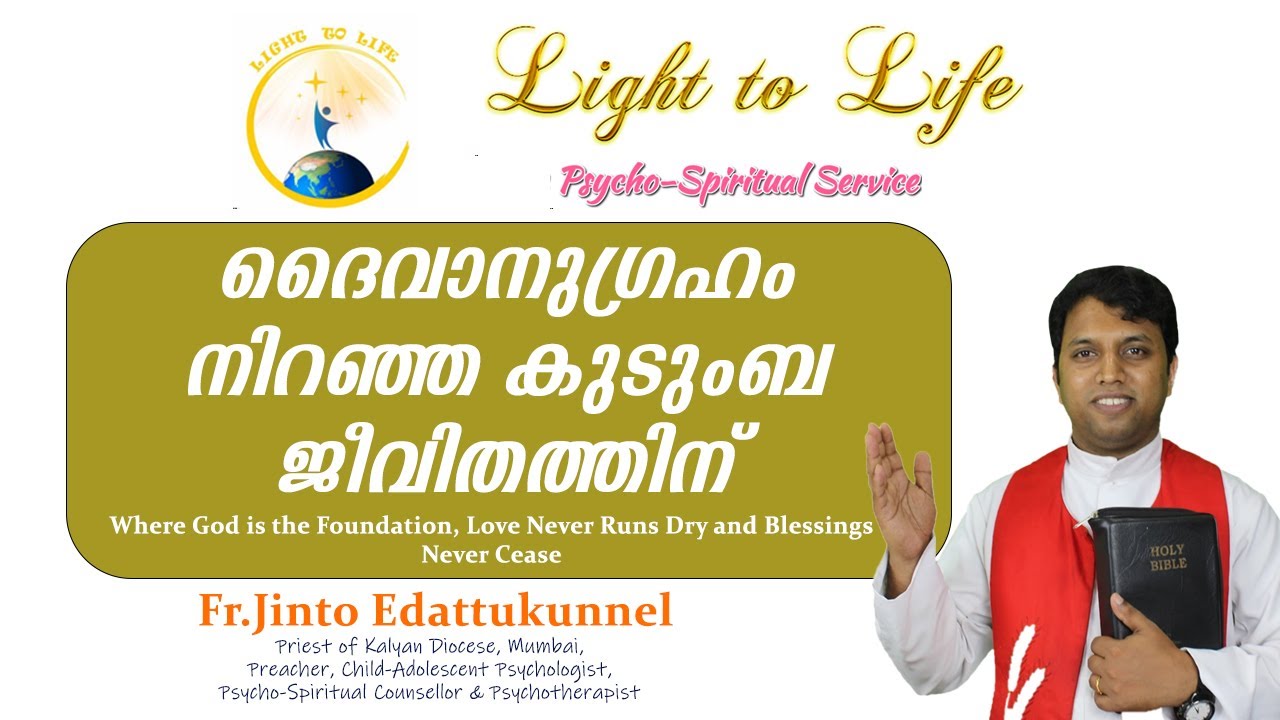 LIGHT TO LIFE

Light to Life

Psycho-Spiritual Service

ദൈവാനുഗ്രഹം നിറഞ്ഞ കുടുംബ ജീവിതത്തിന്

Where God is the Foundation, Love Never Runs Dry and Blessings Never Cease

Fr.Jinto Edattukunnel
Priest of Kalyan Diocese, Mumbai,
Preacher, Child-Adolescent Psychologist,
Psycho-Spiritual Counsellor & Psychotherapist

HOLY BIBLE